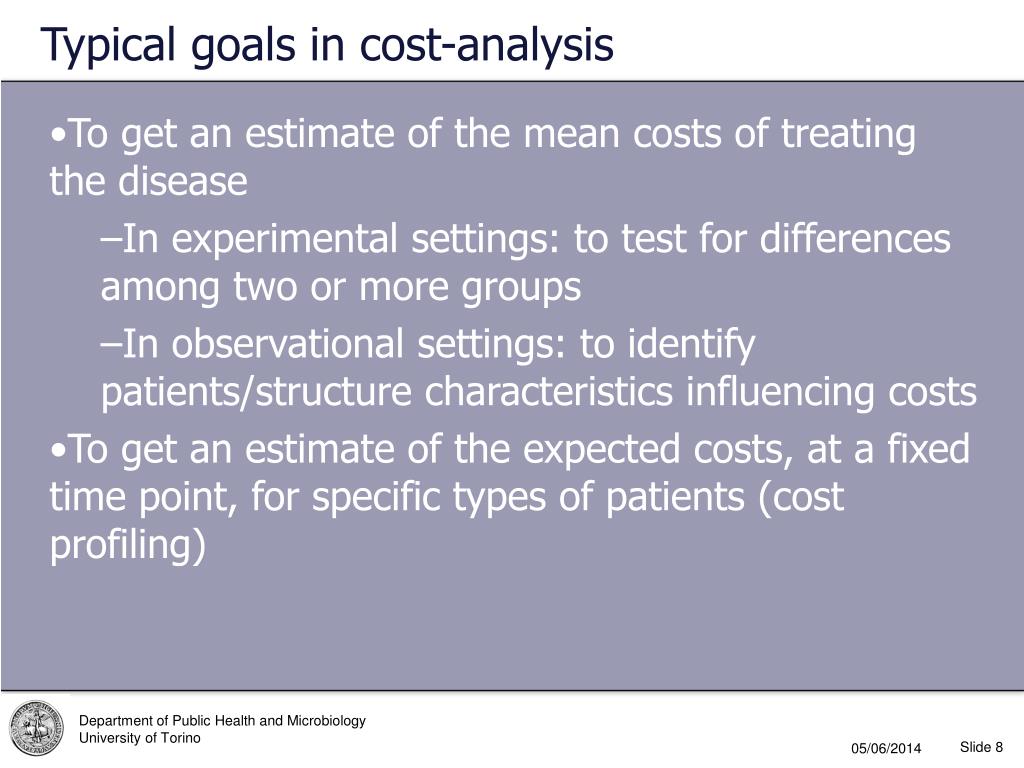 Typical goals in cost-analysis

•To get an estimate of the mean costs of treating the disease

–In experimental settings: to test for differences among two or more groups

–In observational settings: to identify patients/structure characteristics influencing costs

•To get an estimate of the expected costs, at a fixed time point, for specific types of patients (cost profiling)

Department of Public Health and Microbiology
University of Torino

05/06/2014

Slide 8